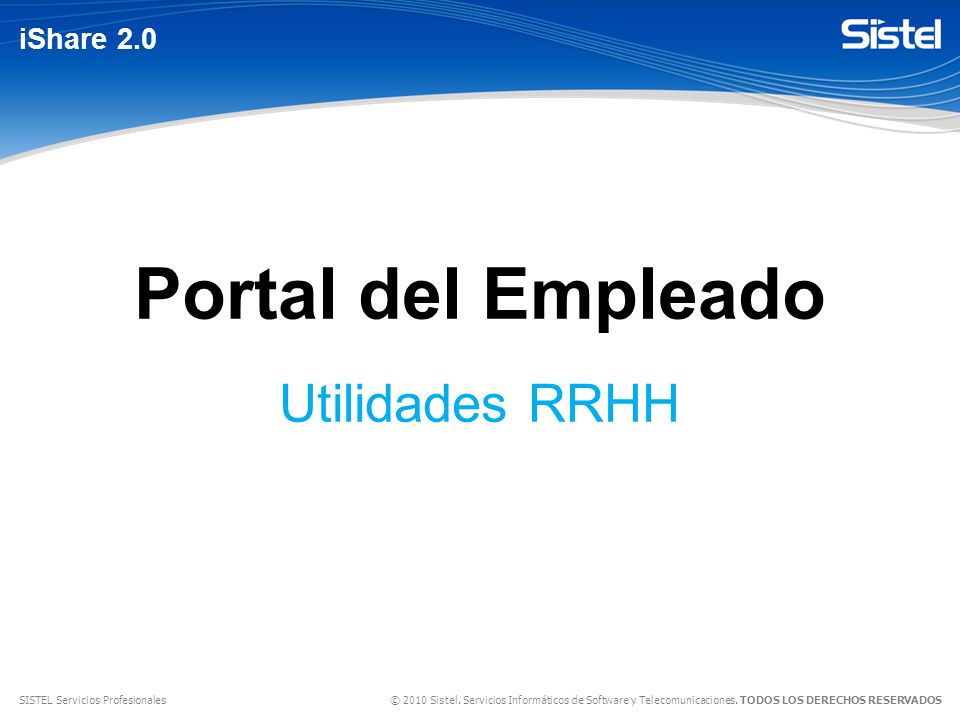 iShare 2.0

Sistel

Portal del Empleado

Utilidades RRHH

SISTEL Servicios Profesionales

© 2010 Sistel. Servicios Informáticos de Software y Telecomunicaciones. TODOS LOS DERECHOS RESERVADOS